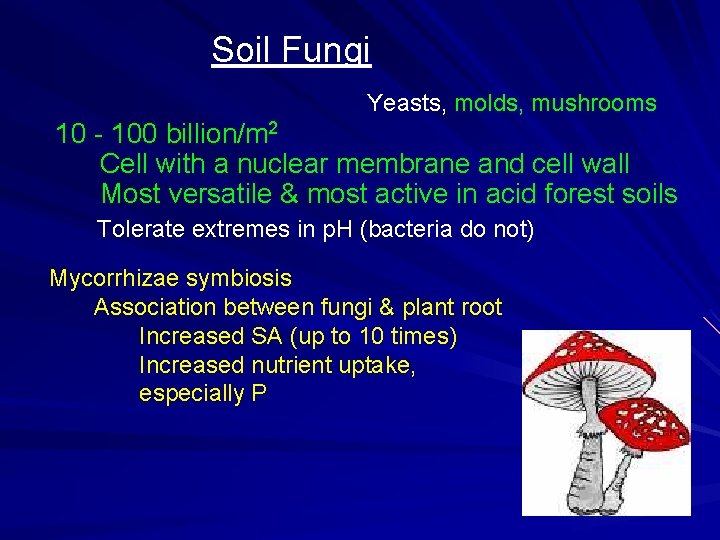 Soil Fungi

Yeasts, molds, mushrooms

10 - 100 billion/m$^2$

Cell with a nuclear membrane and cell wall

Most versatile & most active in acid forest soils

Tolerate extremes in pH (bacteria do not)

Mycorrhizae symbiosis

Association between fungi & plant root

Increased SA (up to 10 times)

Increased nutrient uptake, especially P